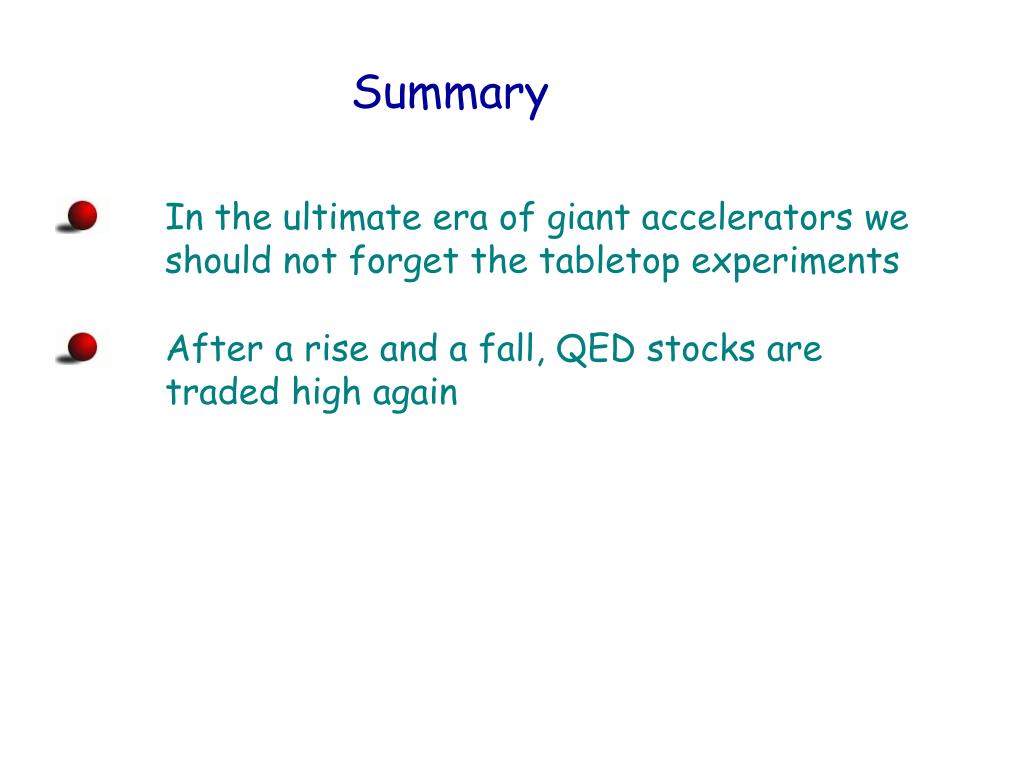 Summary

In the ultimate era of giant accelerators we should not forget the tabletop experiments

After a rise and a fall, QED stocks are traded high again